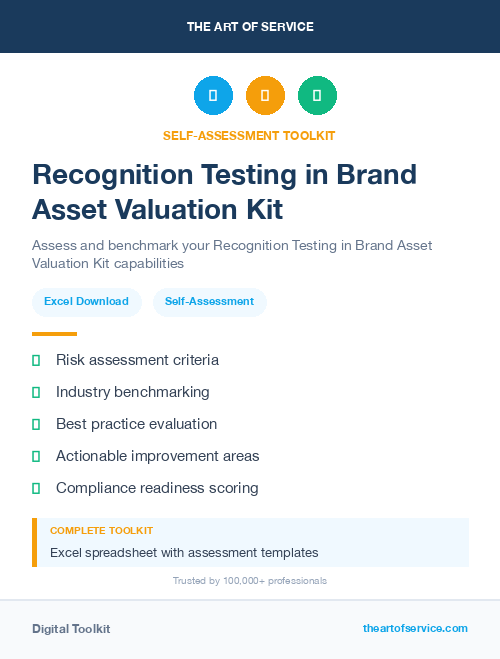 THE ART OF SERVICE

SELF-ASSESSMENT TOOLKIT

Recognition Testing in Brand Asset Valuation Kit

Assess and benchmark your Recognition Testing in Brand Asset Valuation Kit capabilities

Excel Download

Self-Assessment

Risk assessment criteria

Industry benchmarking

Best practice evaluation

Actionable improvement areas

Compliance readiness scoring

COMPLETE TOOLKIT

Excel spreadsheet with assessment templates

Trusted by 100,000+ professionals

Digital Toolkit

theartofservice.com